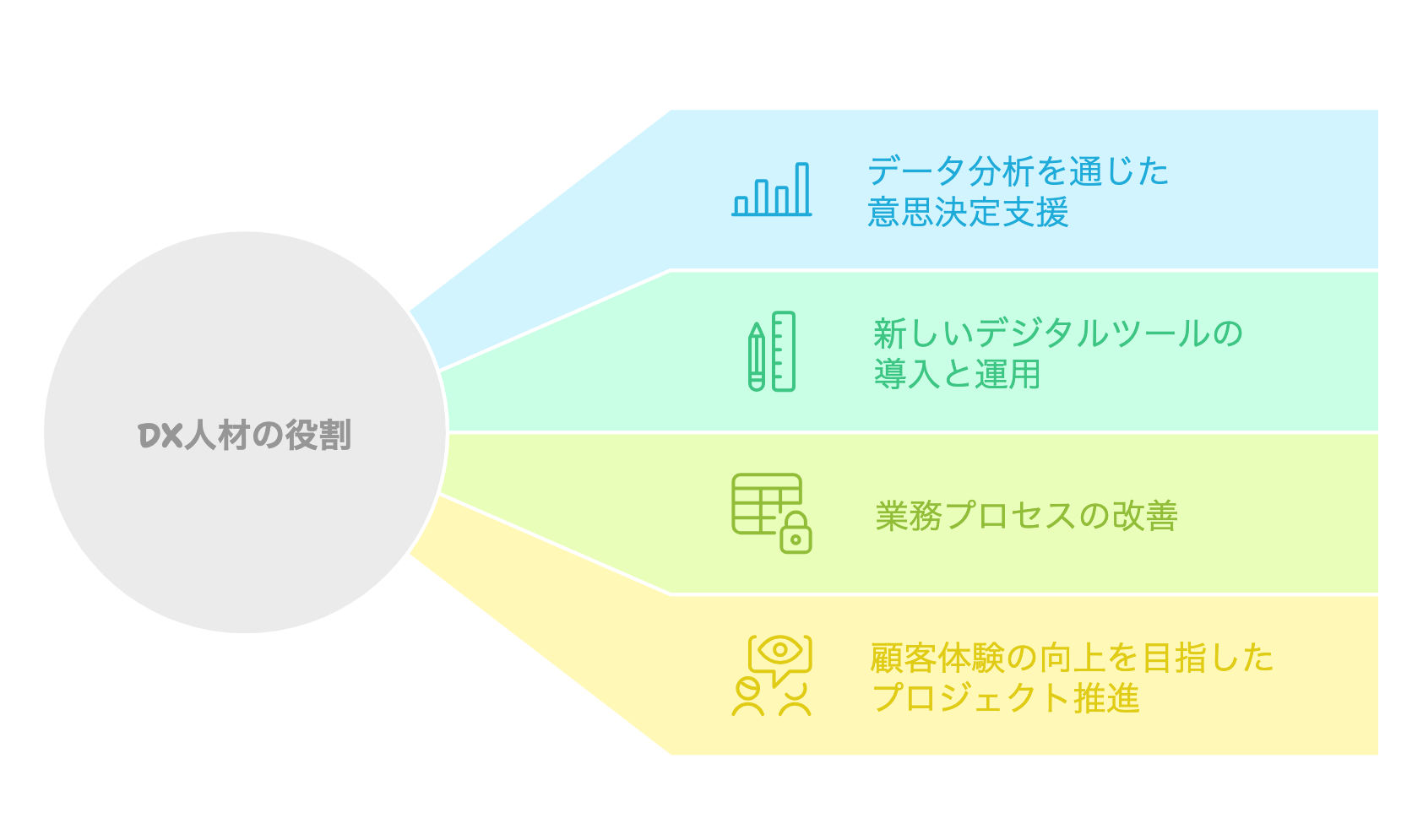 DX人材の役割

データ分析を通じた意思決定支援

新しいデジタルツールの導入と運用

業務プロセスの改善

顧客体験の向上を目指したプロジェクト推進